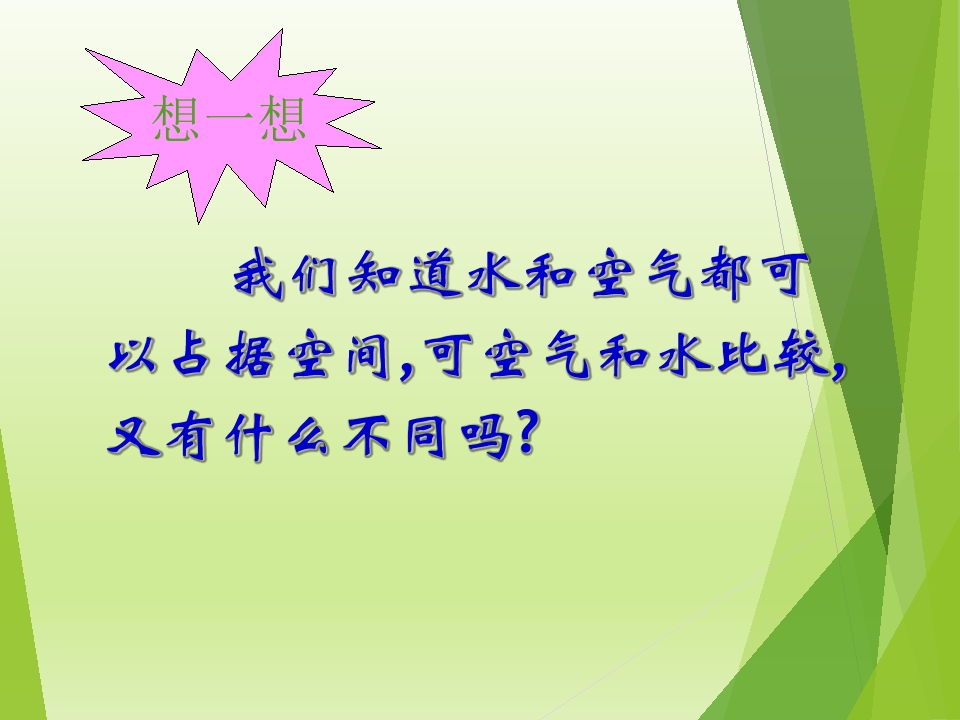 想一想

我们知道水和空气都可以占据空间,可空气和水比较,又有什么不同吗?